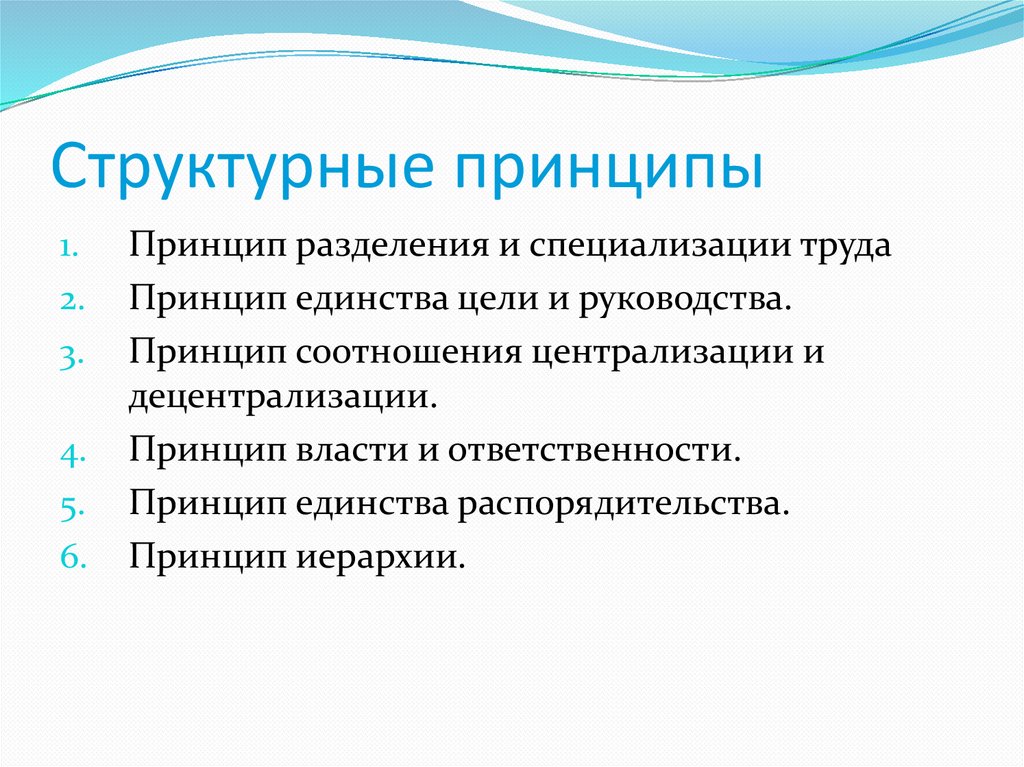 Структурные принципы

1. Принцип разделения и специализации труда
2. Принцип единства цели и руководства.
3. Принцип соотношения централизации и децентрализации.
4. Принцип власти и ответственности.
5. Принцип единства распорядительства.
6. Принцип иерархии.